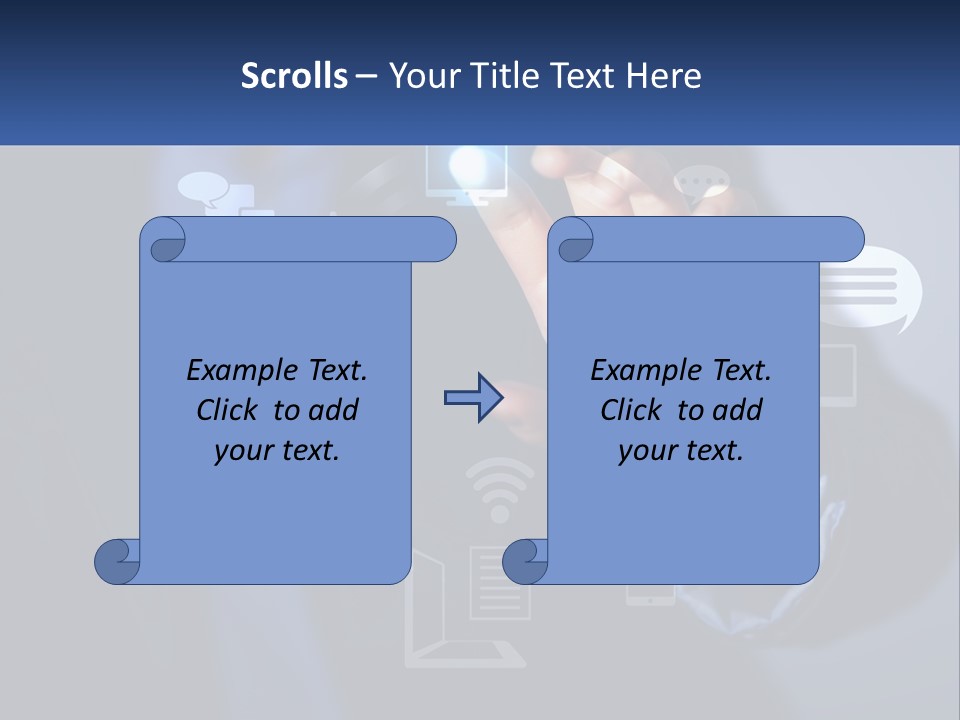 Scrolls – Your Title Text Here

Example Text. Click to add your text.

Example Text. Click to add your text.